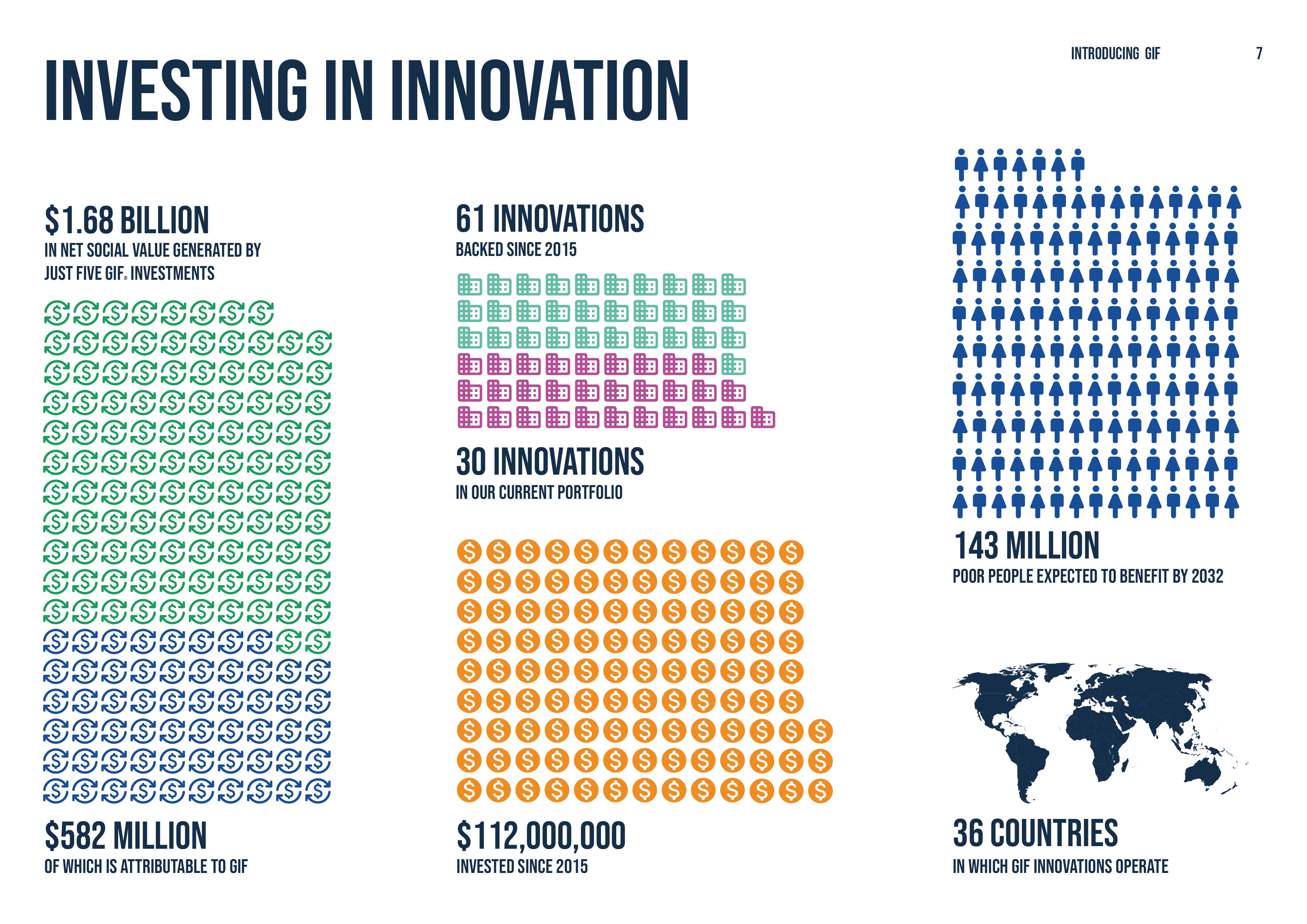 INTRODUCING GIF 7

INVESTING IN INNOVATION

$1.68 BILLION
IN NET SOCIAL VALUE GENERATED BY JUST FIVE GIF® INVESTMENTS

$582 MILLION
OF WHICH IS ATTRIBUTABLE TO GIF

61 INNOVATIONS
BACKED SINCE 2015

30 INNOVATIONS
IN OUR CURRENT PORTFOLIO

$112,000,000
INVESTED SINCE 2015

143 MILLION
POOR PEOPLE EXPECTED TO BENEFIT BY 2032

36 COUNTRIES
IN WHICH GIF INNOVATIONS OPERATE